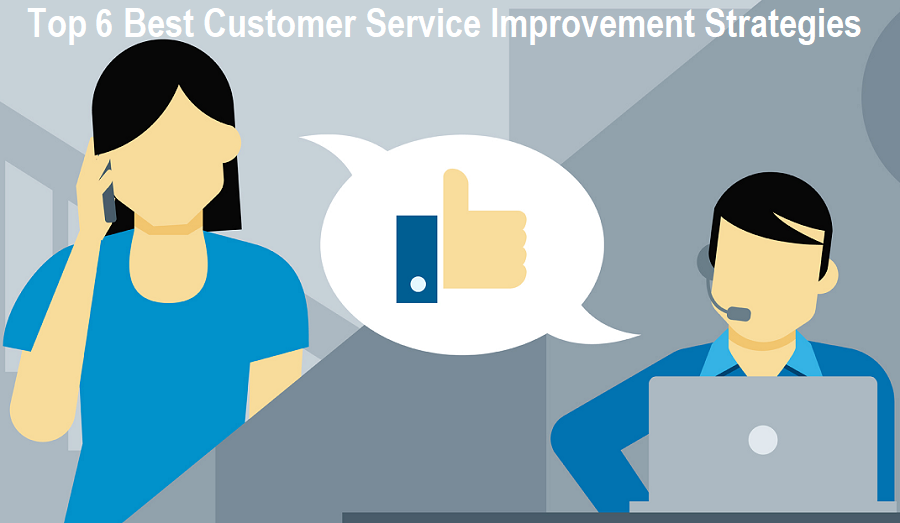 Top 6 Best Customer Service Improvement Strategies